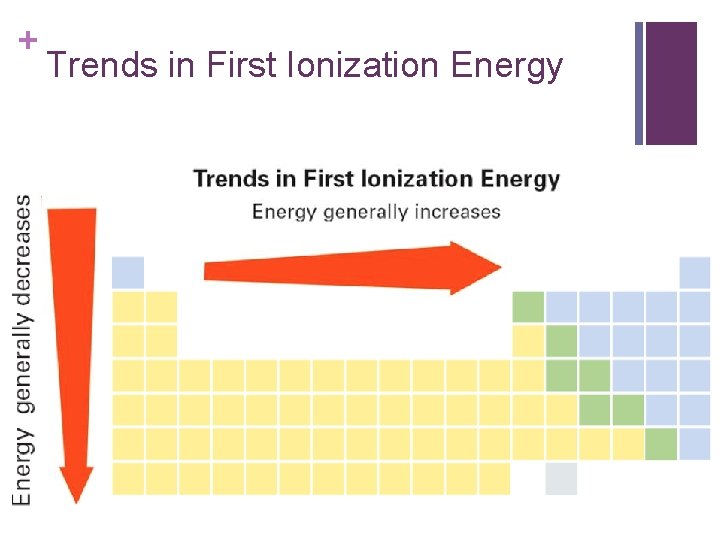 + Trends in First Ionization Energy

Trends in First Ionization Energy

Energy generally increases

Energy generally decreases